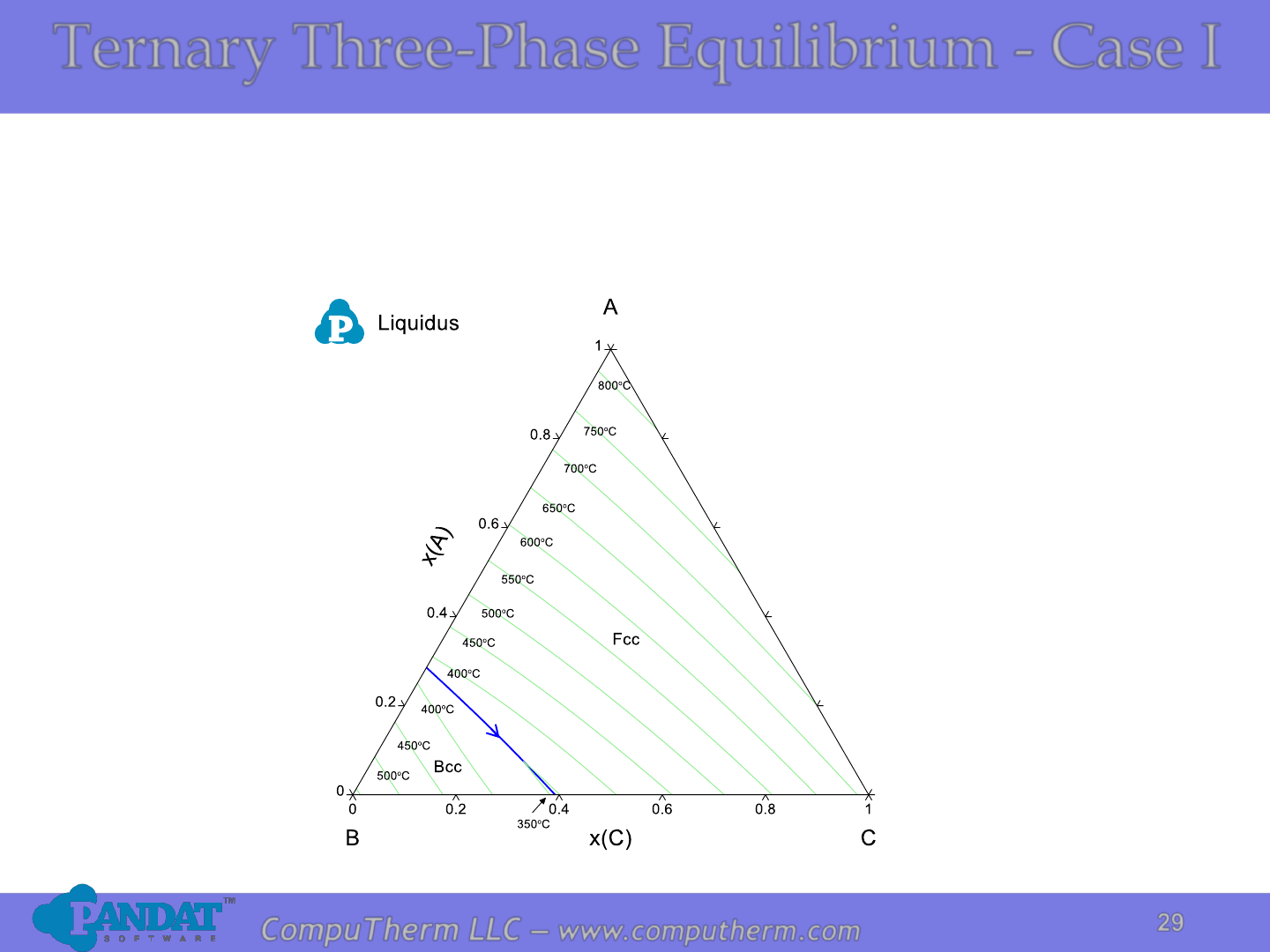 Ternary Three-Phase Equilibrium - Case I

P Liquidus

A

1

800°C

0.8

750°C

700°C

650°C

0.6

600°C

x(A)

550°C

0.4

500°C

450°C

Fcc

400°C

0.2

400°C

450°C

Bcc

500°C

0

0

0.2

0.4

0.6

0.8

1

350°C

B

x(C)

C

PANDAT™ SOFTWARE

CompuTherm LLC – www.computherm.com

29